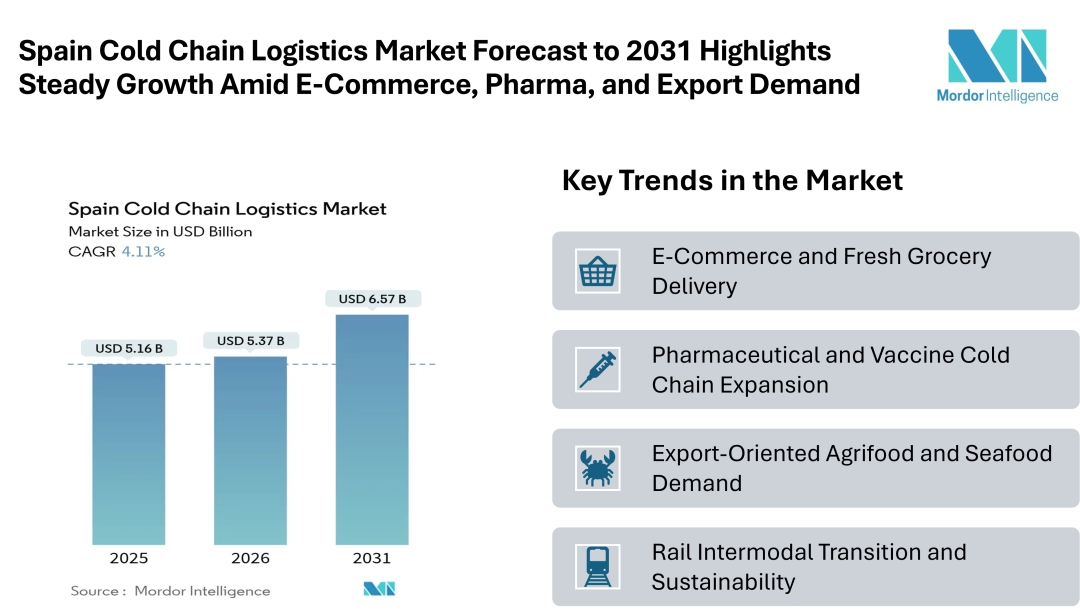 Spain Cold Chain Logistics Market Forecast to 2031 Highlights Steady Growth Amid E-Commerce, Pharma, and Export Demand

Mordor Intelligence

Spain Cold Chain Logistics Market
Market Size in USD Billion
CAGR 4.11%

USD 5.16 B
USD 5.37 B
USD 6.57 B

2025
2026
2031

Source : Mordor Intelligence

Key Trends in the Market

E-Commerce and Fresh Grocery Delivery

Pharmaceutical and Vaccine Cold Chain Expansion

Export-Oriented Agrifood and Seafood Demand

Rail Intermodal Transition and Sustainability